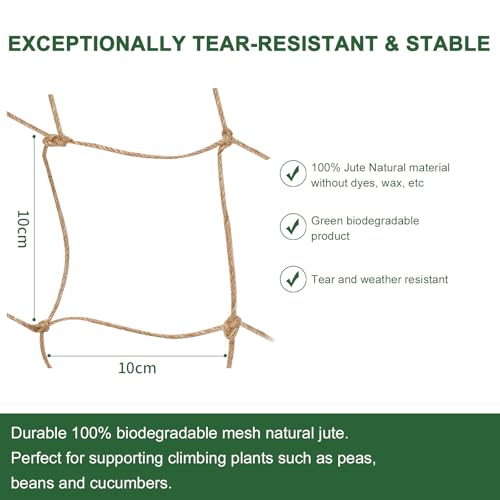 EXCEPTIONALLY TEAR-RESISTANT & STABLE

10cm

10cm

100% Jute Natural material without dyes, wax, etc

Green biodegradable product

Tear and weather resistant

Durable 100% biodegradable mesh natural jute.
Perfect for supporting climbing plants such as peas, beans and cucumbers.